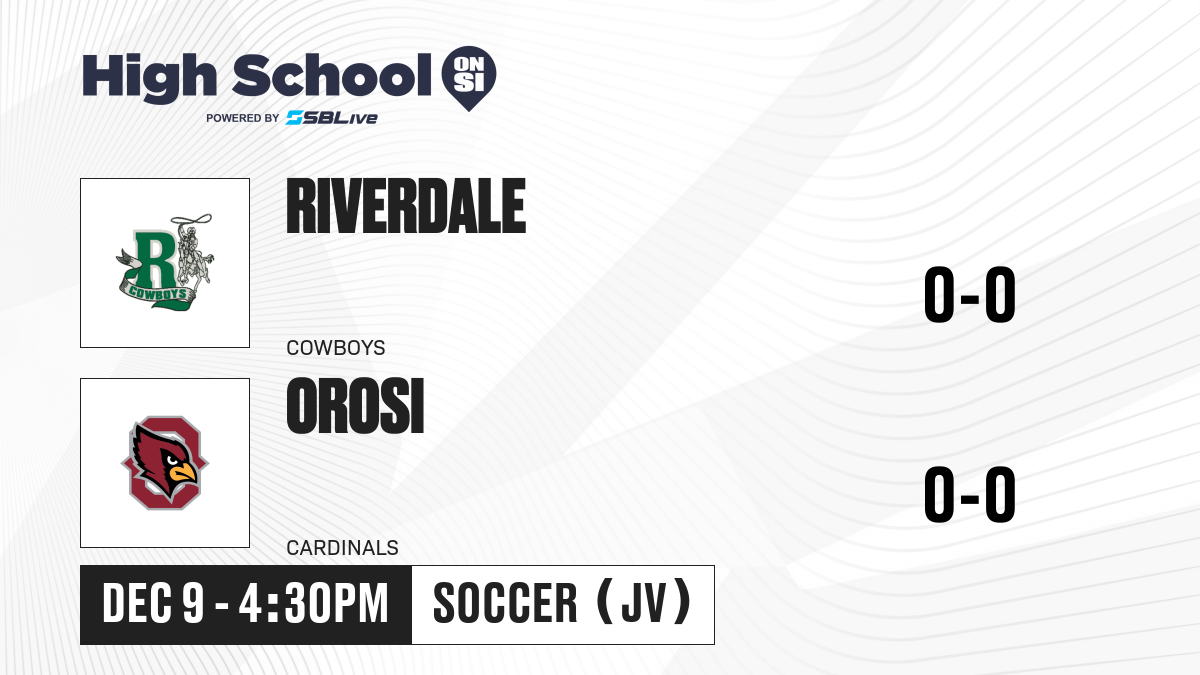 High School ON SI
POWERED BY SBLive

R COWBOYS

RIVERDALE

COWBOYS

0-0

OROSI

CARDINALS

0-0

DEC 9 - 4:30PM

SOCCER (JV)